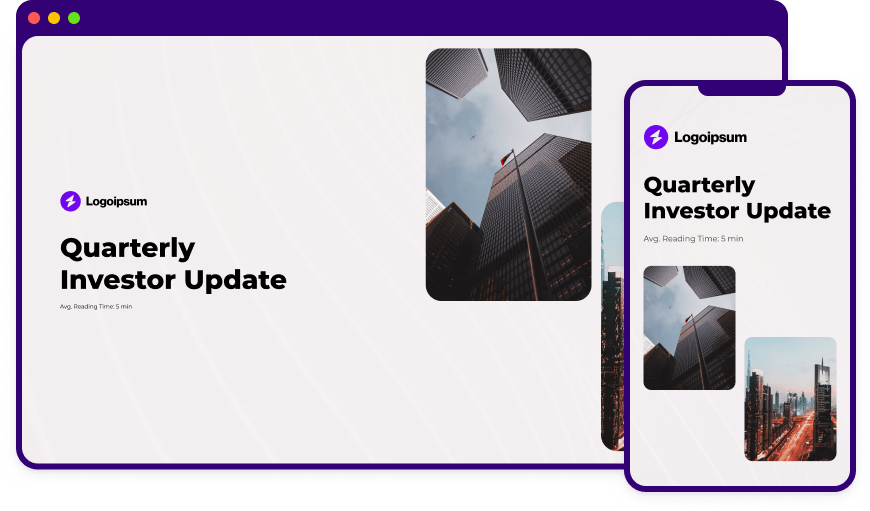 Logoipsum

Quarterly Investor Update

Avg. Reading Time: 5 min

Logoipsum

Quarterly Investor Update

Avg. Reading Time: 5 min